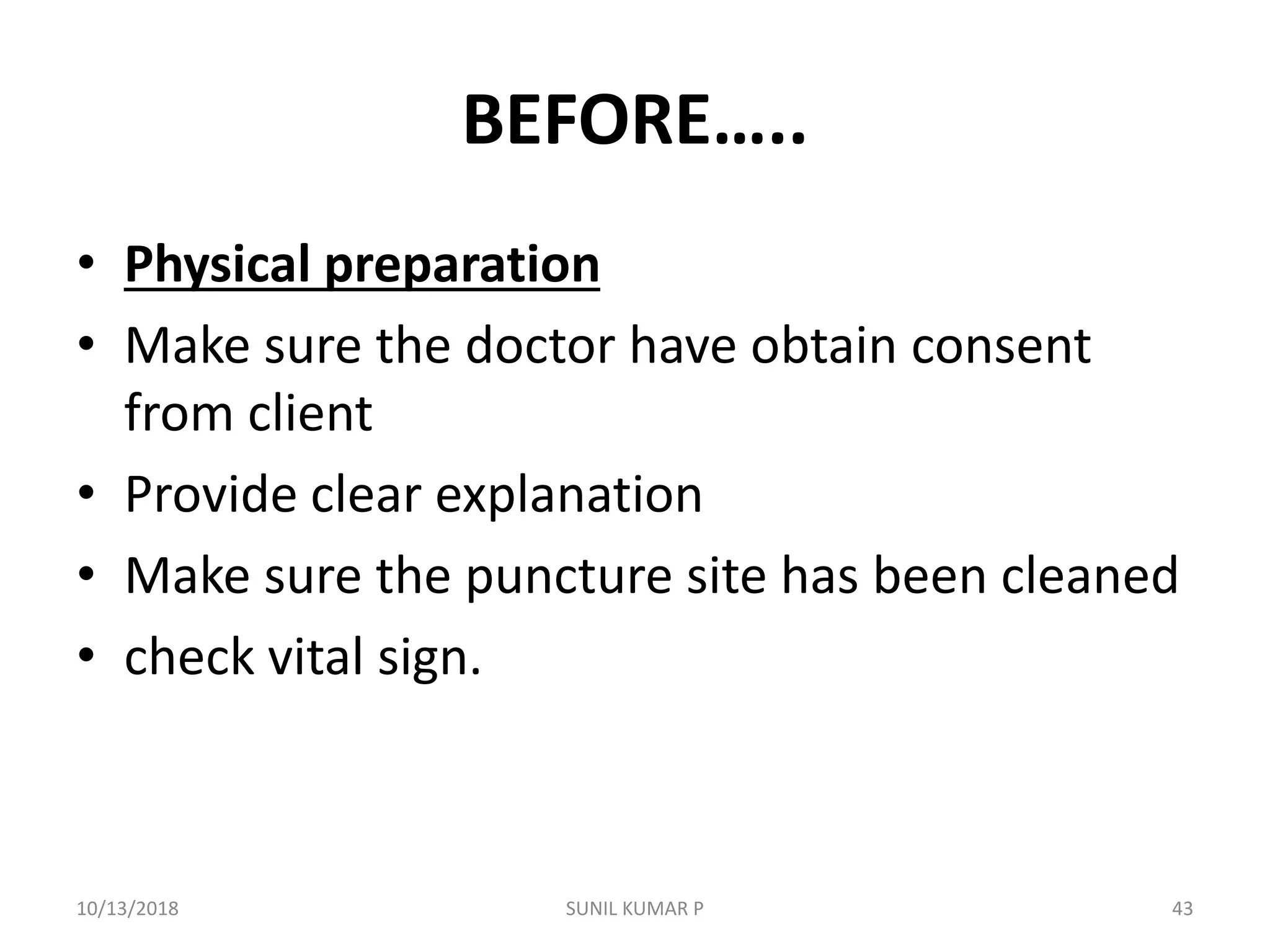 BEFORE…..

• Physical preparation
• Make sure the doctor have obtain consent from client
• Provide clear explanation
• Make sure the puncture site has been cleaned
• check vital sign.

10/13/2018 SUNIL KUMAR P 43